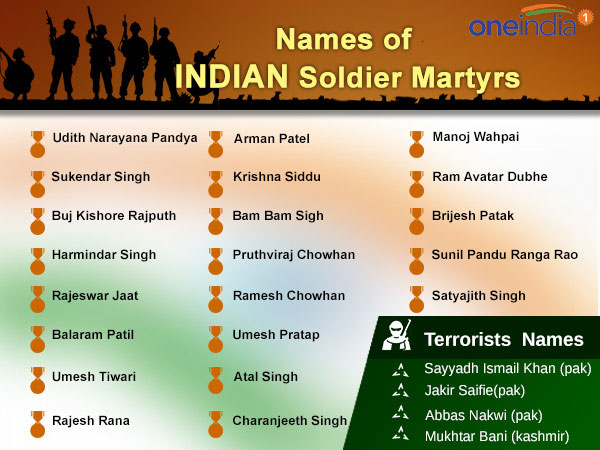 oneindia 1

Names of
INDIAN Soldier Martyrs

Udith Narayana Pandya
Sukendar Singh
Buj Kishore Rajputh
Harmindar Singh
Rajeswar Jaat
Balaram Patil
Umesh Tiwari
Rajesh Rana

Arman Patel
Krishna Siddu
Bam Bam Sigh
Pruthviraj Chowhan
Ramesh Chowhan
Umesh Pratap
Atal Singh
Charanjeeth Singh

Manoj Wahpai
Ram Avatar Dubhe
Brijesh Patak
Sunil Pandu Ranga Rao
Satyajith Singh

Terrorists Names
Sayyadh Ismail Khan (pak)
Jakir Saifie(pak)
Abbas Nakwi (pak)
Mukhtar Bani (kashmir)